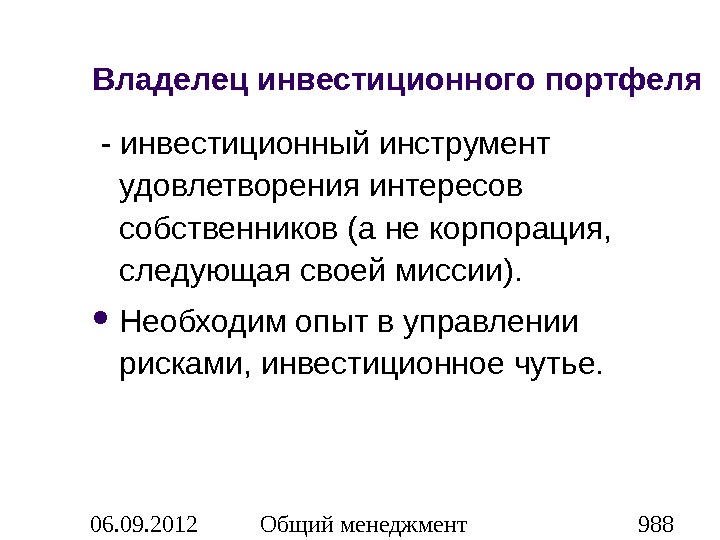 Владелец инвестиционного портфеля

- инвестиционный инструмент удовлетворения интересов собственников (а не корпорация, следующая своей миссии).

• Необходим опыт в управлении рисками, инвестиционное чутье.

06.09.2012 Общий менеджмент 988